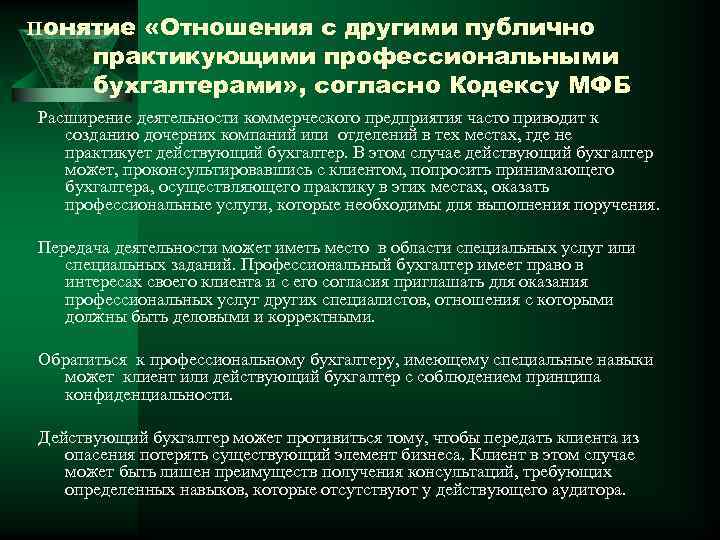 Понятие «Отношения с другими публично практикующими профессиональными бухгалтерами», согласно Кодексу МФБ

Расширение деятельности коммерческого предприятия часто приводит к созданию дочерних компаний или отделений в тех местах, где не практикует действующий бухгалтер. В этом случае действующий бухгалтер может, проконсультировавшись с клиентом, попросить принимающего бухгалтера, осуществляющего практику в этих местах, оказать профессиональные услуги, которые необходимы для выполнения поручения.

Передача деятельности может иметь место в области специальных услуг или специальных заданий. Профессиональный бухгалтер имеет право в интересах своего клиента и с его согласия приглашать для оказания профессиональных услуг других специалистов, отношения с которыми должны быть деловыми и корректными.

Обратиться к профессиональному бухгалтеру, имеющему специальные навыки может клиент или действующий бухгалтер с соблюдением принципа конфиденциальности.

Действующий бухгалтер может противиться тому, чтобы передать клиента из опасения потерять существующий элемент бизнеса. Клиент в этом случае может быть лишен преимуществ получения консультаций, требующих определенных навыков, которые отсутствуют у действующего аудитора.